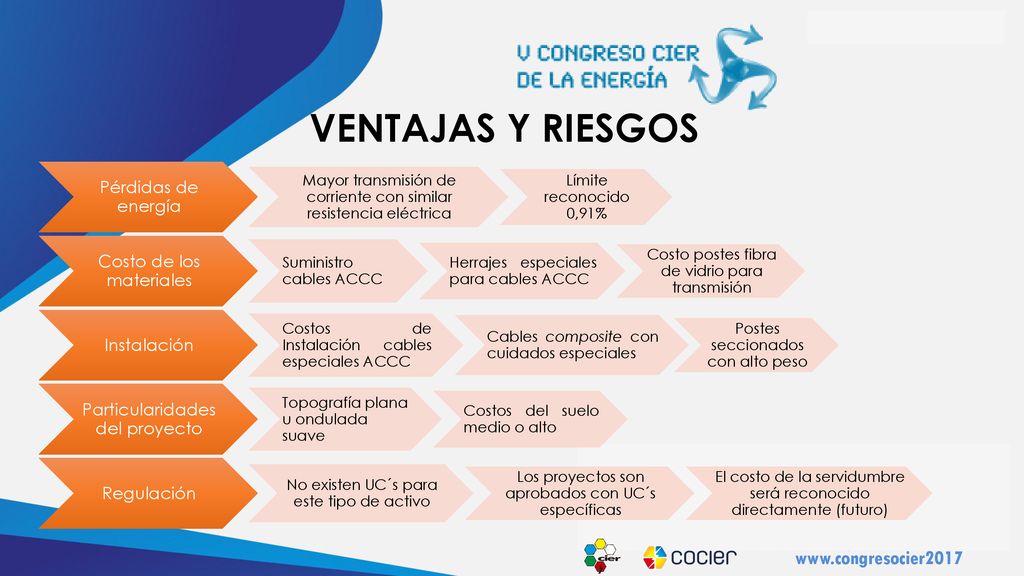 V CONGRESO CIER
DE LA ENERGÍA

VENTAJAS Y RIESGOS

Pérdidas de energía

Mayor transmisión de corriente con similar resistencia eléctrica

Límite reconocido 0,91%

Costo de los materiales

Suministro cables ACCC

Herrajes especiales para cables ACCC

Costo postes fibra de vidrio para transmisión

Instalación

Costos de Instalación cables especiales ACCC

Cables composite con cuidados especiales

Postes seccionados con alto peso

Particularidades del proyecto

Topografía plana u ondulada suave

Costos del suelo medio o alto

Regulación

No existen UC´s para este tipo de activo

Los proyectos son aprobados con UC´s específicas

El costo de la servidumbre será reconocido directamente (futuro)

cier

cocier

www.congresocier2017